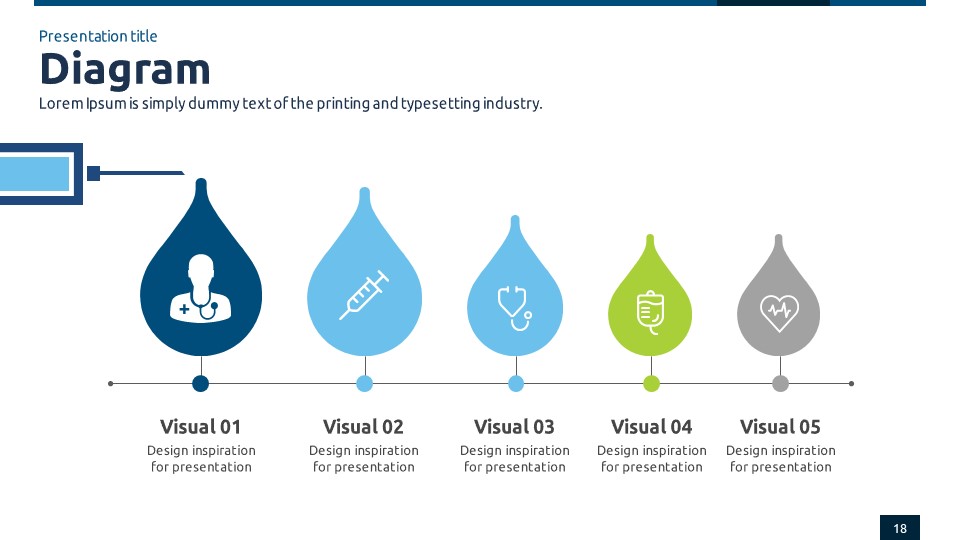 Presentation title

Diagram

Lorem Ipsum is simply dummy text of the printing and typesetting industry.

Visual 01
Design inspiration for presentation

Visual 02
Design inspiration for presentation

Visual 03
Design inspiration for presentation

Visual 04
Design inspiration for presentation

Visual 05
Design inspiration for presentation

18